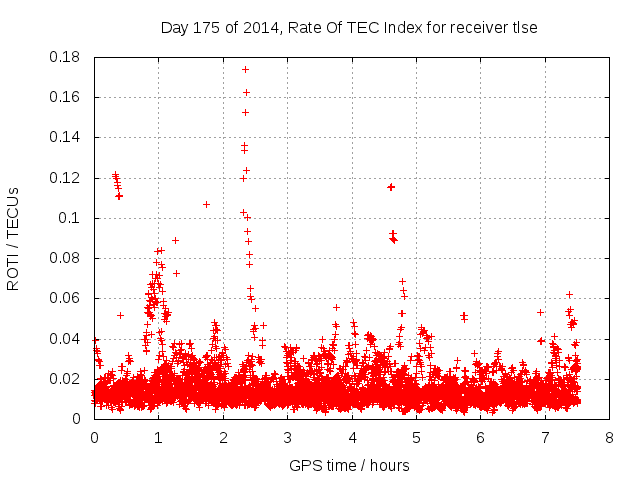 Day 175 of 2014, Rate Of TEC Index for receiver tlse

ROTI / TECUs

0.18
0.16
0.14
0.12
0.1
0.08
0.06
0.04
0.02
0

0 1 2 3 4 5 6 7 8

GPS time / hours